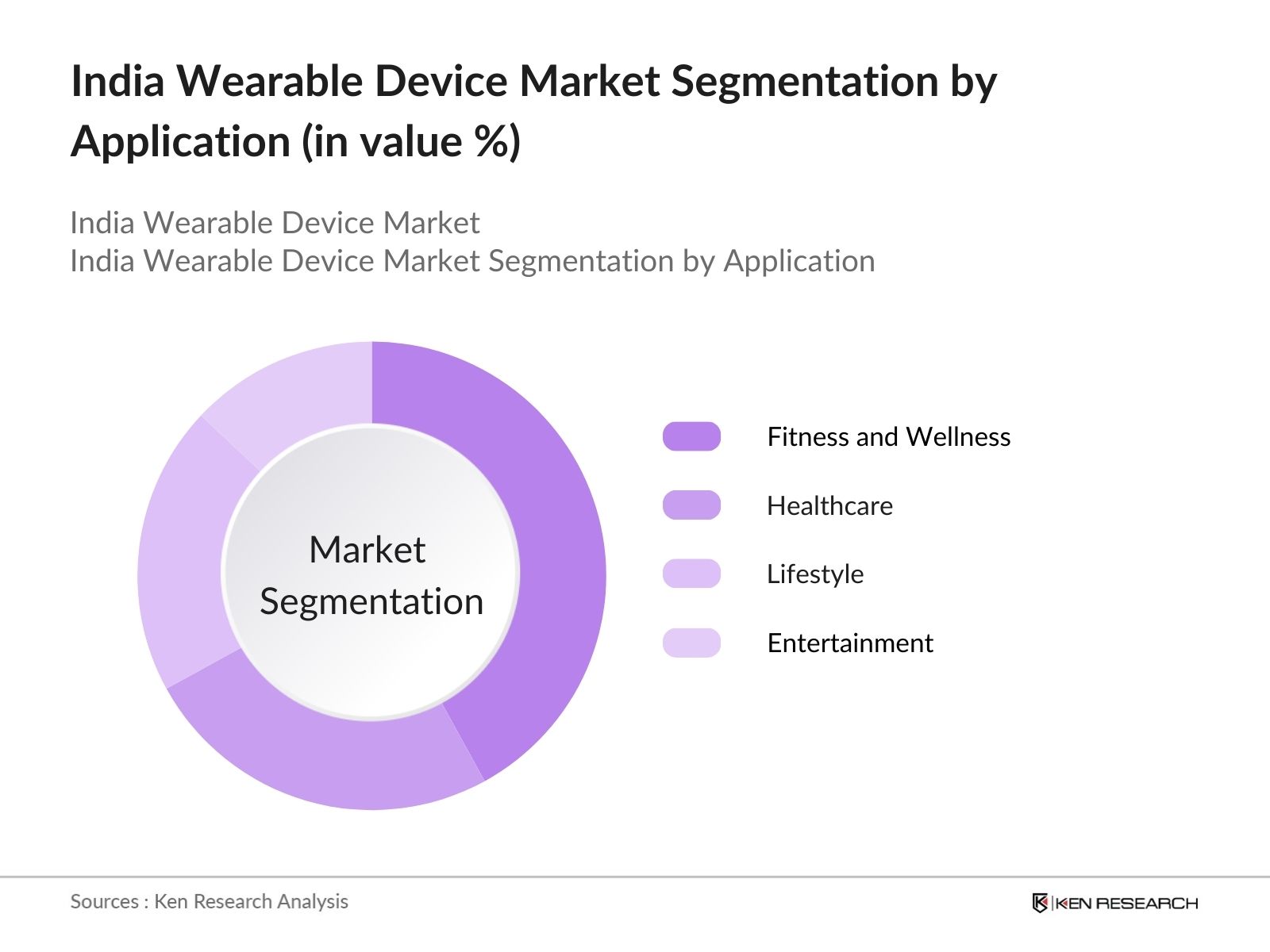 India Wearable Device Market Segmentation by Application (in value %)

India Wearable Device Market
India Wearable Device Market Segmentation by Application

Market Segmentation

Fitness and Wellness

Healthcare

Lifestyle

Entertainment

Sources : Ken Research Analysis

KEN RESEARCH